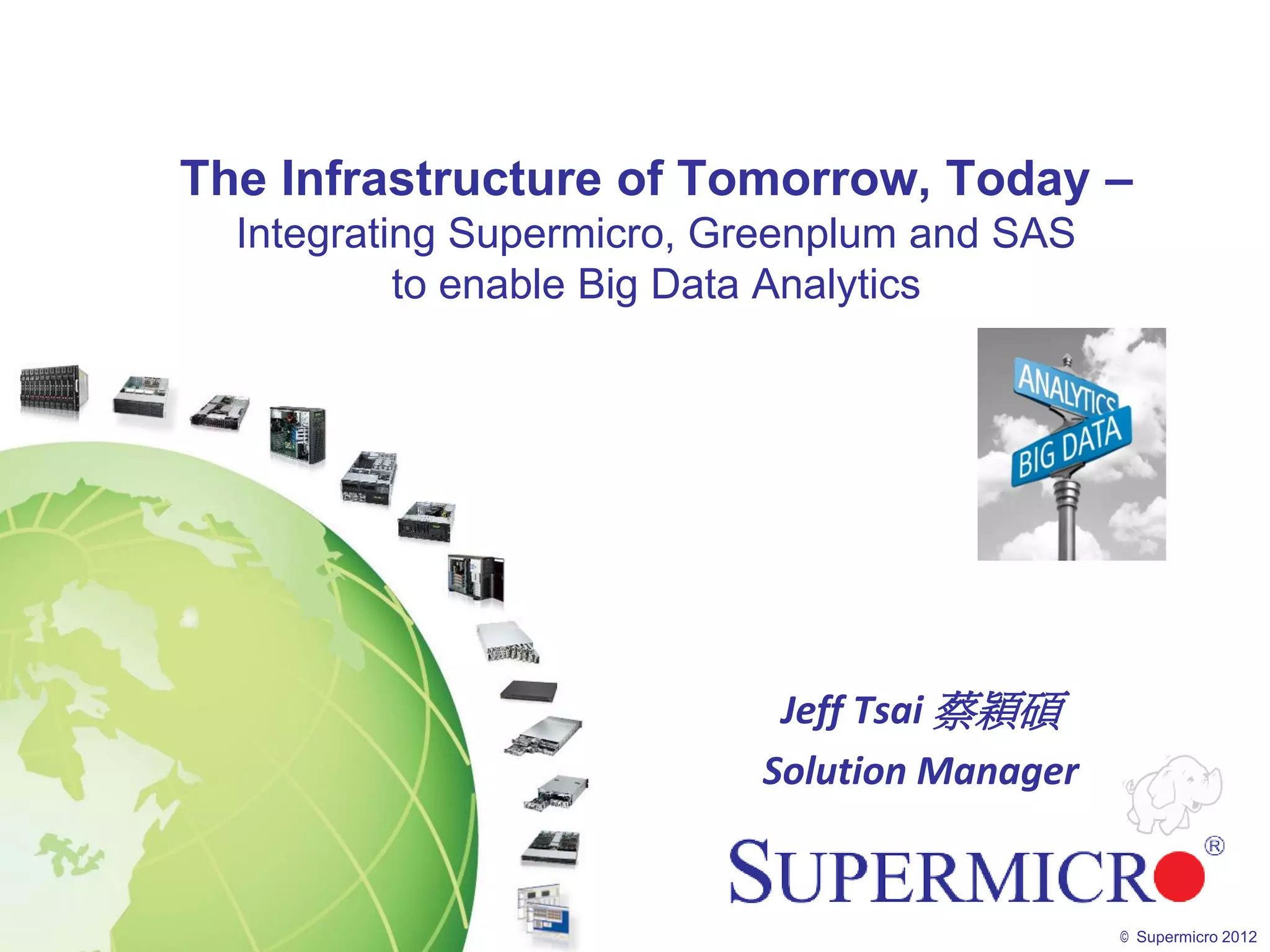 The Infrastructure of Tomorrow, Today –
Integrating Supermicro, Greenplum and SAS to enable Big Data Analytics

ANALYTICS
BIG DATA

Jeff Tsai 蔡穎碩
Solution Manager

SUPERMICRO®

© Supermicro 2012